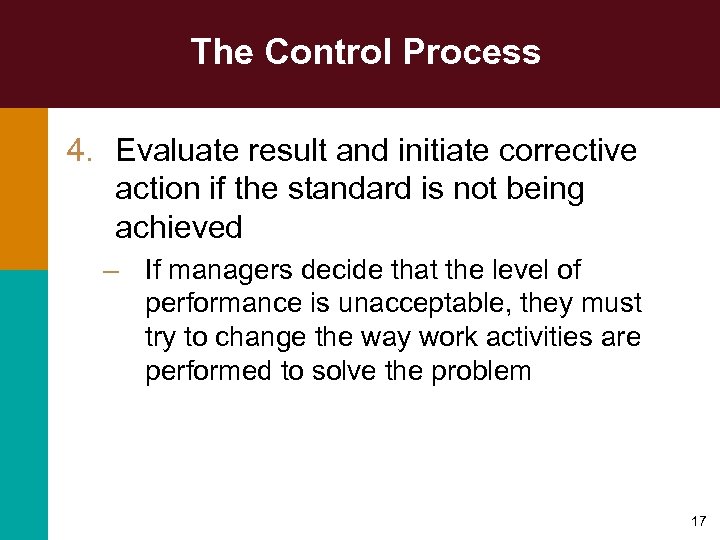 The Control Process

4. Evaluate result and initiate corrective action if the standard is not being achieved

– If managers decide that the level of performance is unacceptable, they must try to change the way work activities are performed to solve the problem

17